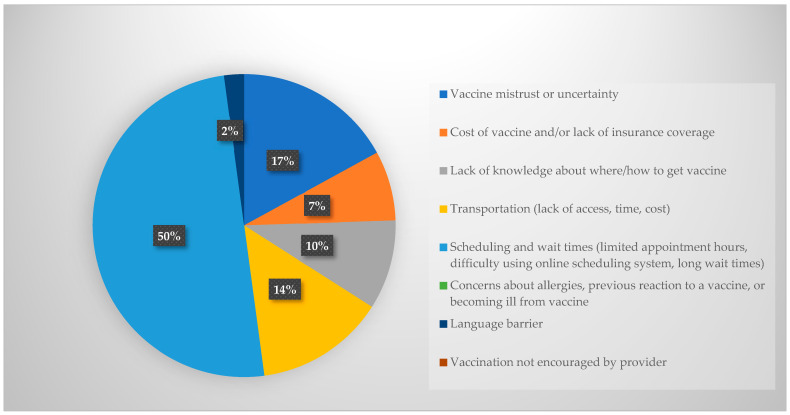 2%

17%

7%

10%

14%

50%

Vaccine mistrust or uncertainty

Cost of vaccine and/or lack of insurance coverage

Lack of knowledge about where/how to get vaccine

Transportation (lack of access, time, cost)

Scheduling and wait times (limited appointment hours, difficulty using online scheduling system, long wait times)

Concerns about allergies, previous reaction to a vaccine, or becoming ill from vaccine

Language barrier

Vaccination not encouraged by provider